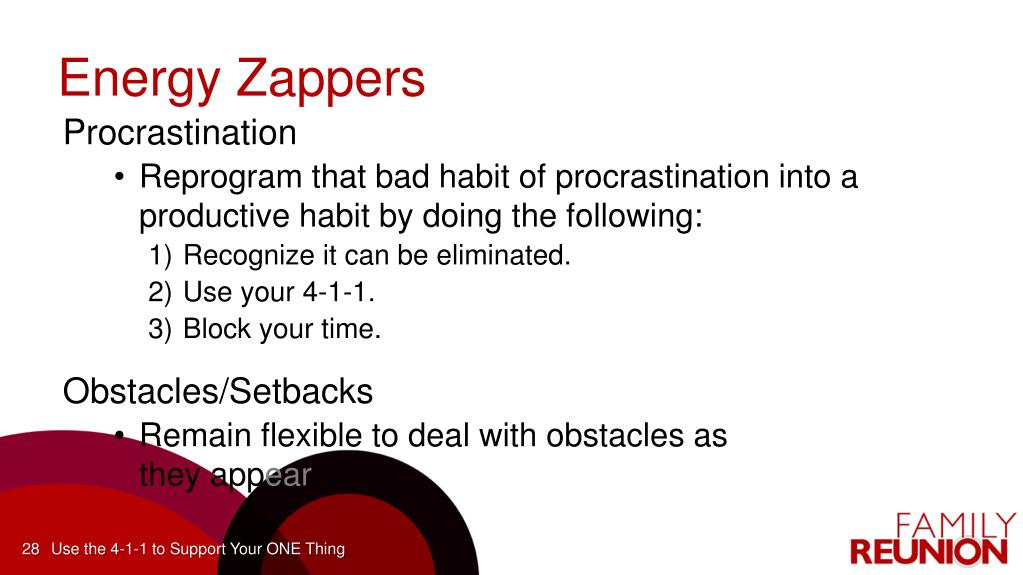 Energy Zappers

Procrastination

• Reprogram that bad habit of procrastination into a productive habit by doing the following:

1) Recognize it can be eliminated.
2) Use your 4-1-1.
3) Block your time.

Obstacles/Setbacks

• Remain flexible to deal with obstacles as they appear

28 Use the 4-1-1 to Support Your ONE Thing

FAMILY REUNION